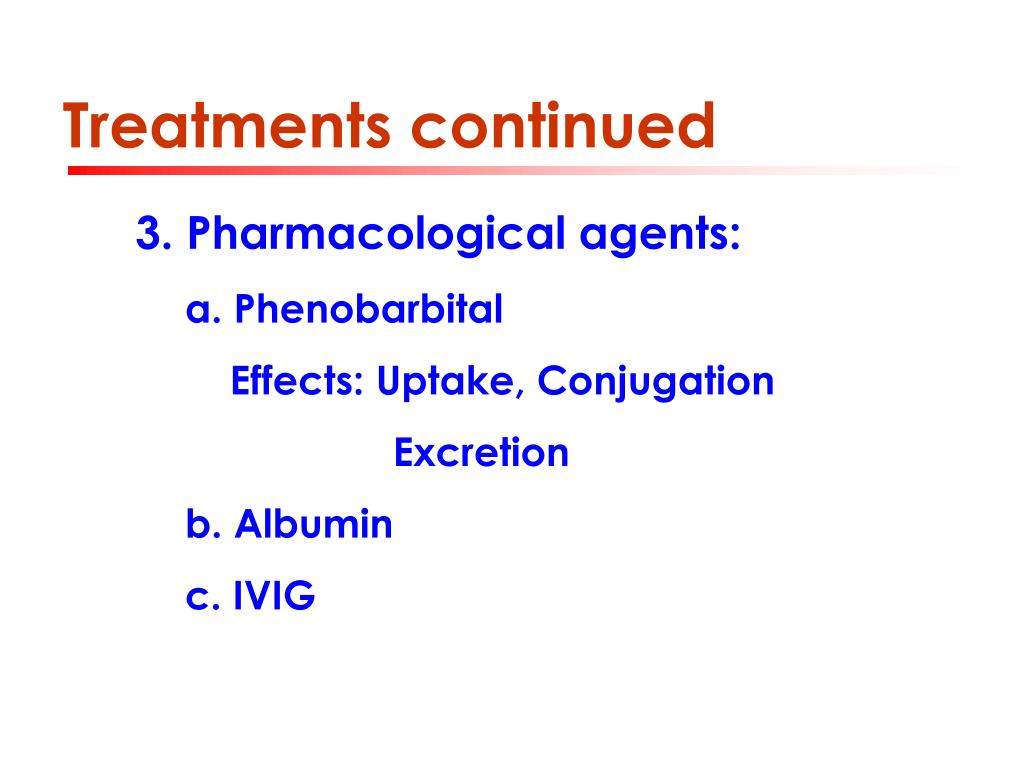 Treatments continued

3. Pharmacological agents:

a. Phenobarbital

Effects: Uptake, Conjugation

Excretion

b. Albumin

c. IVIG